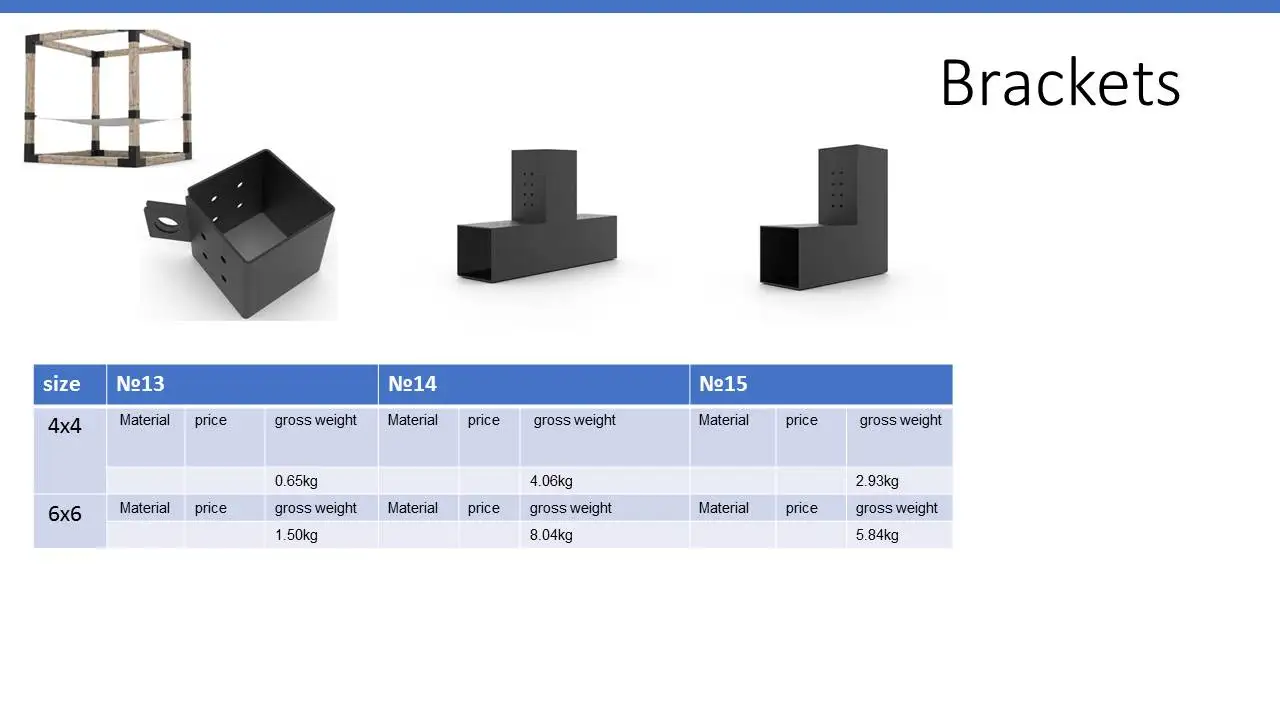 Brackets

| size | №13 | | | №14 | | | №15 | | |
|---|---|---|---|---|---|---|---|---|---|
| 4x4 | Material | price | gross weight | Material | price | gross weight | Material | price | gross weight |
| | | | 0.65kg | | | 4.06kg | | | 2.93kg |
| 6x6 | Material | price | gross weight | Material | price | gross weight | Material | price | gross weight |
| | | | 1.50kg | | | 8.04kg | | | 5.84kg |